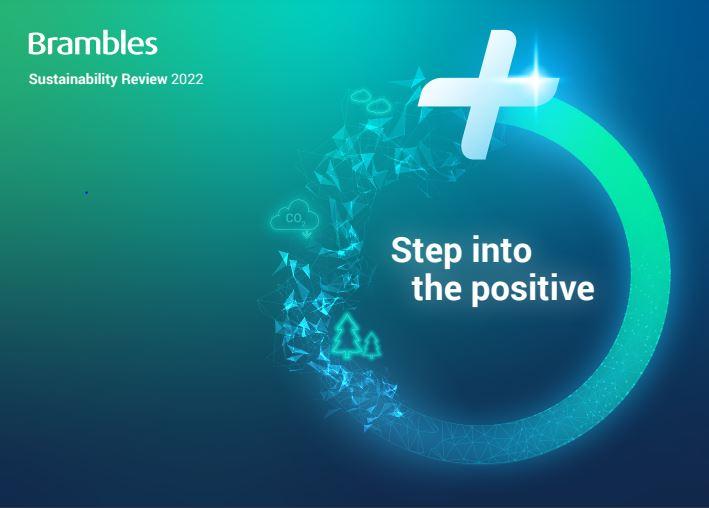 Brambles

Sustainability Review 2022

$CO_2$

Step into the positive